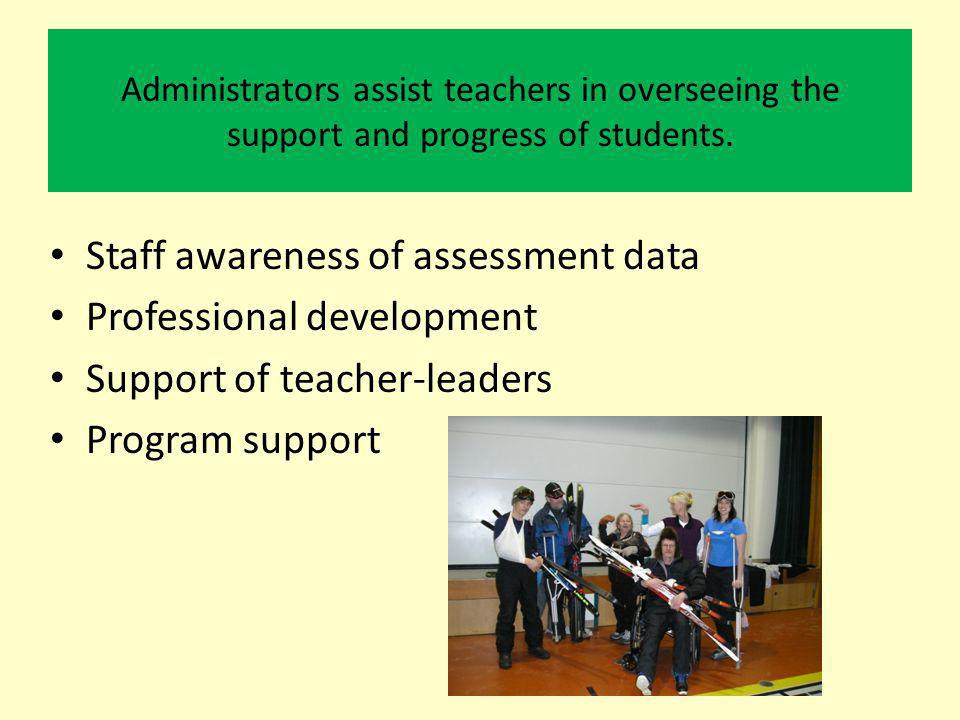 Administrators assist teachers in overseeing the support and progress of students.

• Staff awareness of assessment data
• Professional development
• Support of teacher-leaders
• Program support